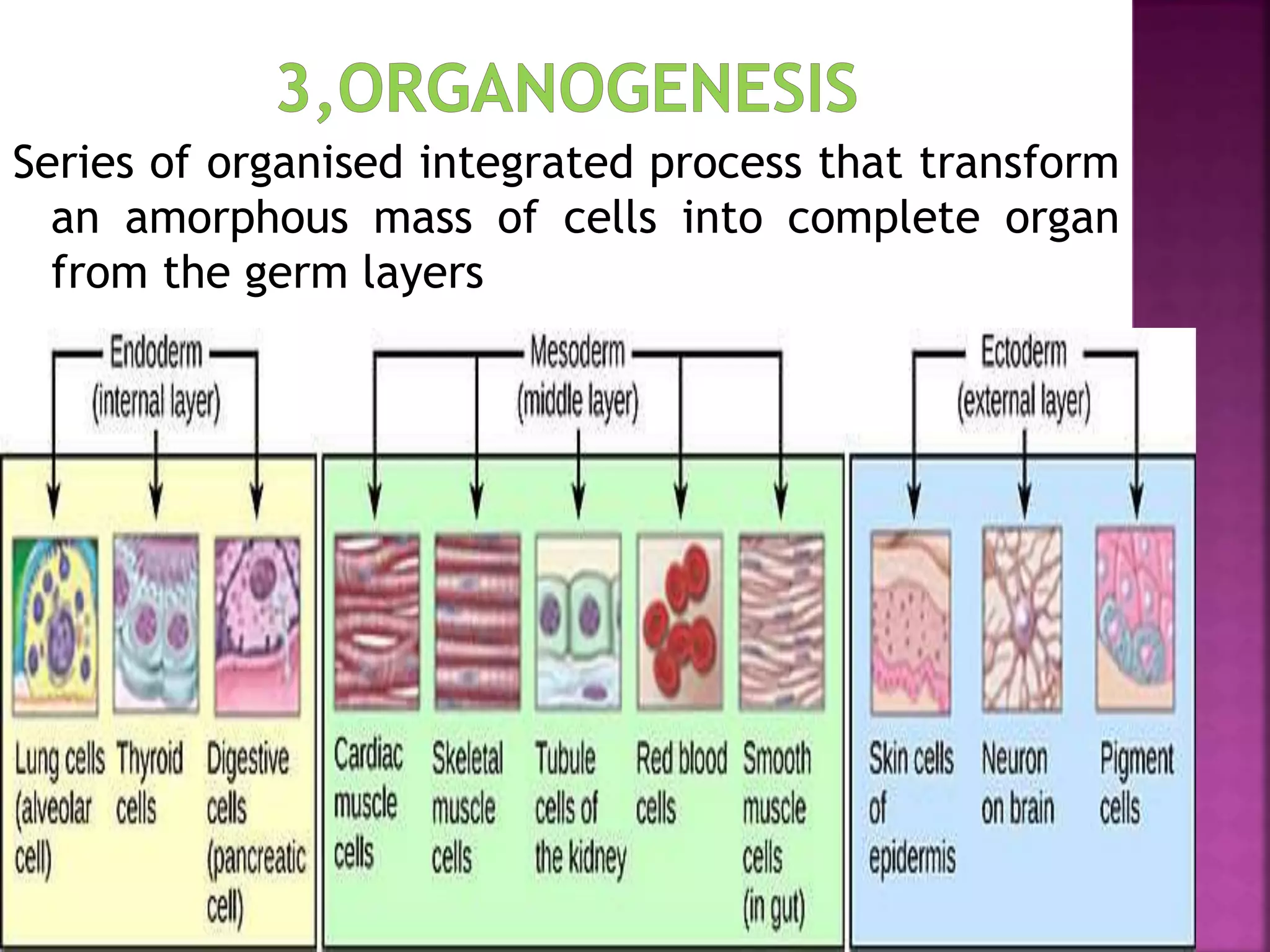 3,ORGANOGENESIS

Series of organised integrated process that transform an amorphous mass of cells into complete organ from the germ layers

Endoderm (internal layer)

Mesoderm (middle layer)

Ectoderm (external layer)

Lung cells (alveolar cell)

Thyroid cells

Digestive cells (pancreatic cell)

Cardiac muscle cells

Skeletal muscle cells

Tubule cells of the kidney

Red blood cells

Smooth muscle cells (in gut)

Skin cells of epidermis

Neuron on brain

Pigment cells